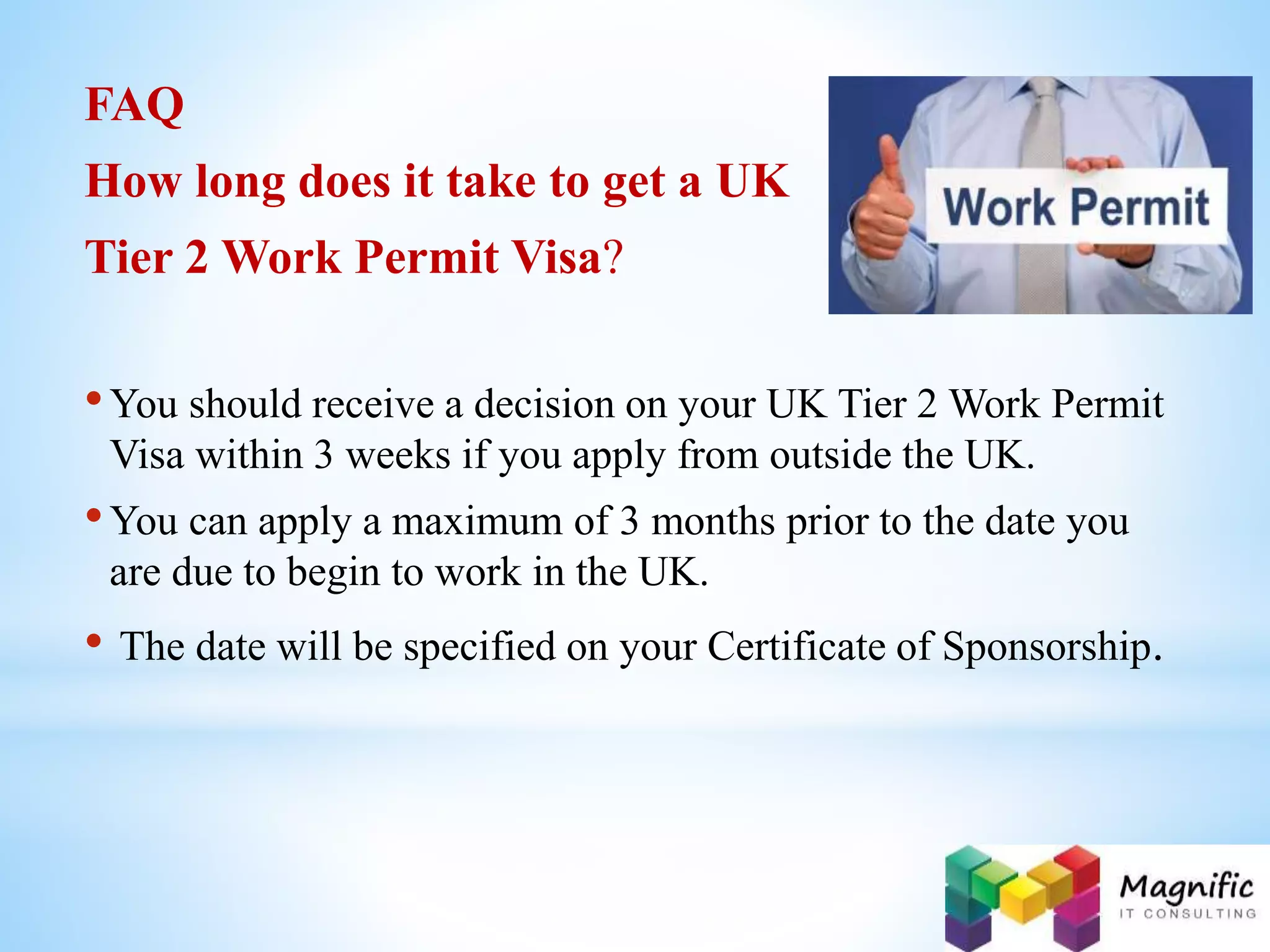 FAQ
How long does it take to get a UK Tier 2 Work Permit Visa?

Work Permit

• You should receive a decision on your UK Tier 2 Work Permit Visa within 3 weeks if you apply from outside the UK.

• You can apply a maximum of 3 months prior to the date you are due to begin to work in the UK.

• The date will be specified on your Certificate of Sponsorship.

Magnific
IT CONSULTING